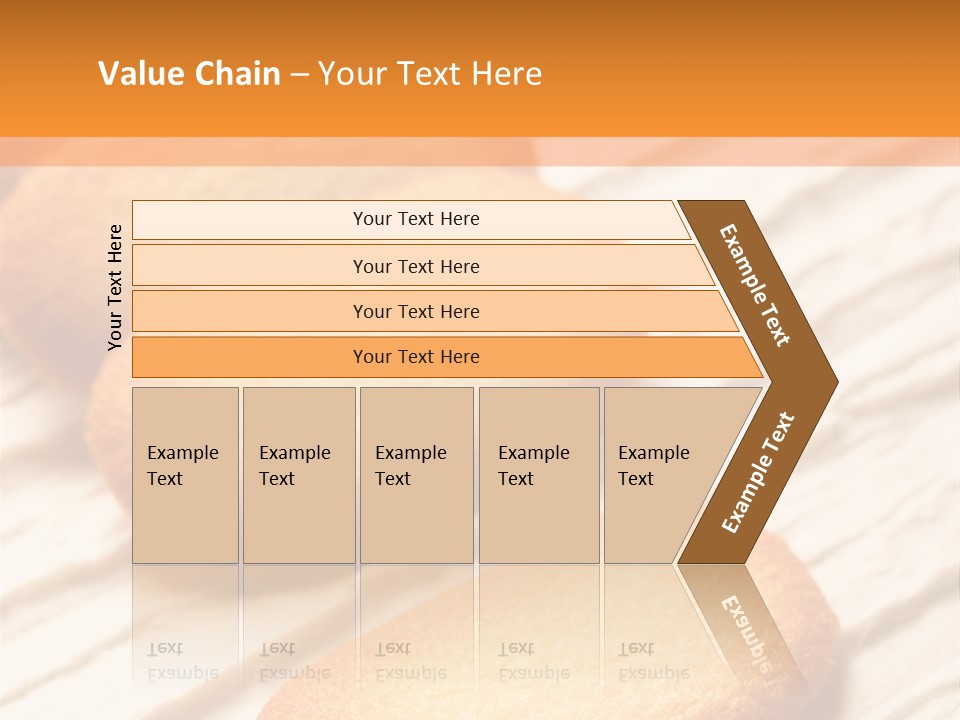 Value Chain – Your Text Here

Your Text Here

Your Text Here

Your Text Here

Your Text Here

Your Text Here

Example Text

Example Text

Example Text

Example Text

Example Text

Example Text

Example Text